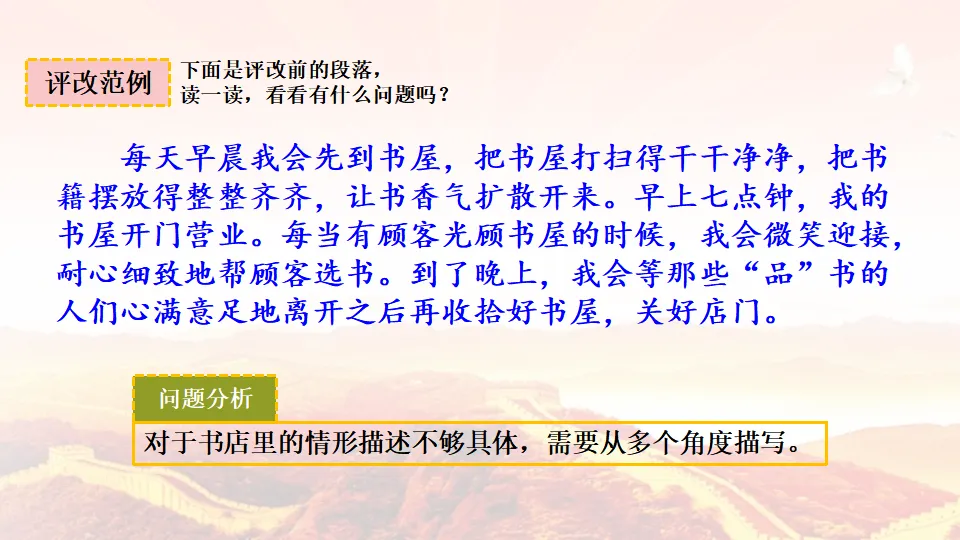 评改范例

下面是评改前的段落，
读一读，看看有什么问题吗？

每天早晨我会先到书屋，把书屋打扫得干干净净，把书籍摆放得整整齐齐，让书香气扩散开来。早上七点钟，我的书屋开门营业。每当有顾客光顾书屋的时候，我会微笑迎接，耐心细致地帮顾客选书。到了晚上，我会等那些“品”书的人们心满意足地离开之后再收拾好书屋，关好店门。

问题分析

对于书店里的情形描述不够具体，需要从多个角度描写。